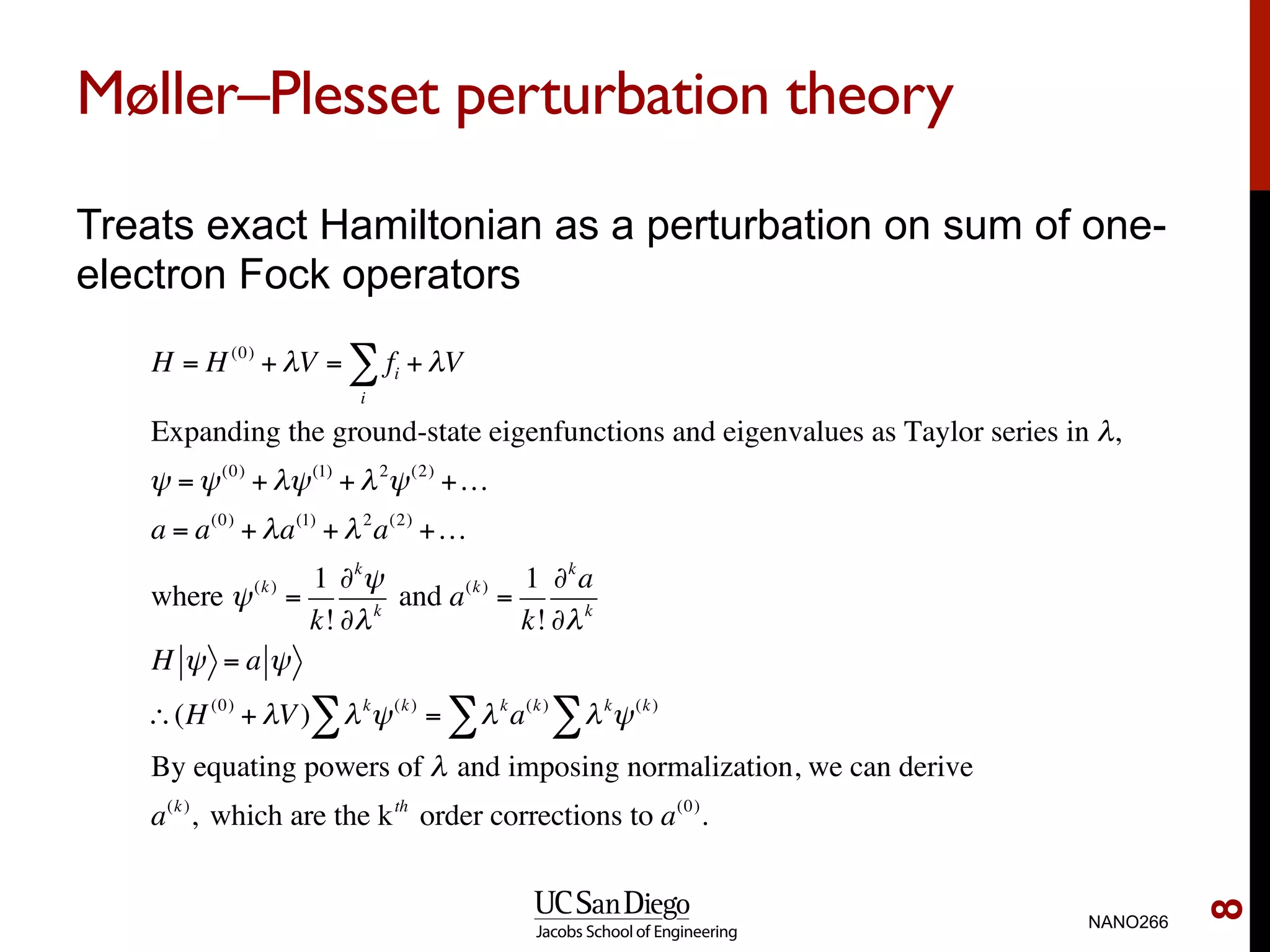 Møller–Plesset perturbation theory

Treats exact Hamiltonian as a perturbation on sum of one-electron Fock operators

$H = H^{(0)} + \lambda V = \sum_i f_i + \lambda V$

Expanding the ground-state eigenfunctions and eigenvalues as Taylor series in $\lambda$,

$\psi = \psi^{(0)} + \lambda\psi^{(1)} + \lambda^2\psi^{(2)} + \ldots$

$a = a^{(0)} + \lambda a^{(1)} + \lambda^2 a^{(2)} + \ldots$

where $\psi^{(k)} = \frac{1}{k!}\frac{\partial^k \psi}{\partial \lambda^k}$ and $a^{(k)} = \frac{1}{k!}\frac{\partial^k a}{\partial \lambda^k}$

$H|\psi\rangle = a|\psi\rangle$

$\therefore (H^{(0)} + \lambda V)\sum \lambda^k \psi^{(k)} = \sum \lambda^k a^{(k)} \sum \lambda^k \psi^{(k)}$

By equating powers of $\lambda$ and imposing normalization, we can derive $a^{(k)}$, which are the k$^{th}$ order corrections to $a^{(0)}$.

UC San Diego
Jacobs School of Engineering

NANO266

8